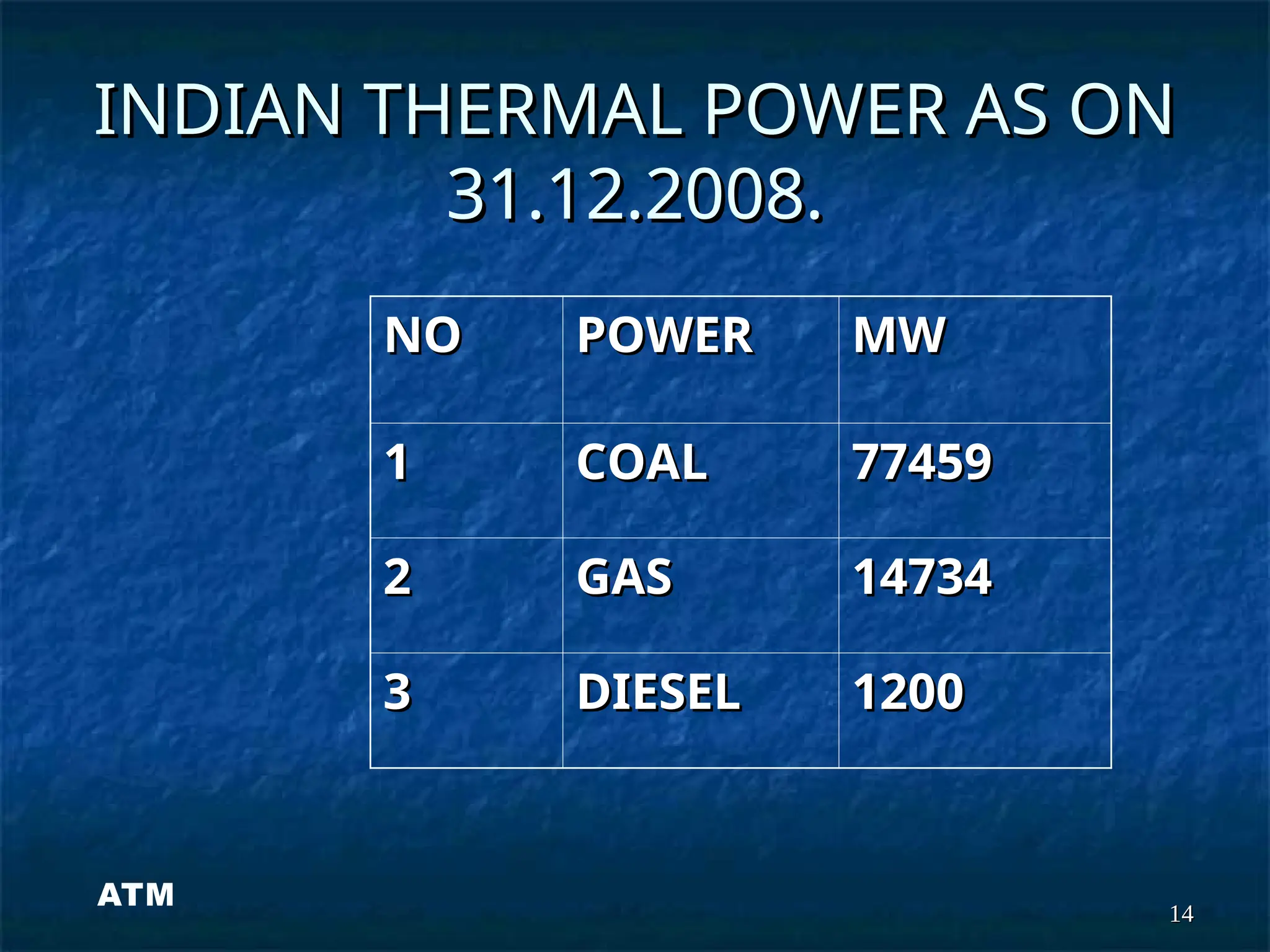 INDIAN THERMAL POWER AS ON 31.12.2008.

| NO | POWER | MW |
|---|---|---|
| 1 | COAL | 77459 |
| 2 | GAS | 14734 |
| 3 | DIESEL | 1200 |

ATM

14